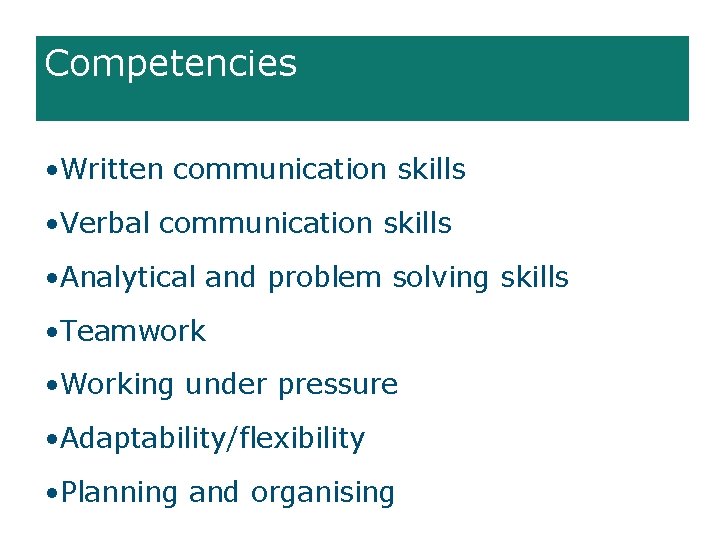 Competencies

•Written communication skills

•Verbal communication skills

•Analytical and problem solving skills

•Teamwork

•Working under pressure

•Adaptability/flexibility

•Planning and organising